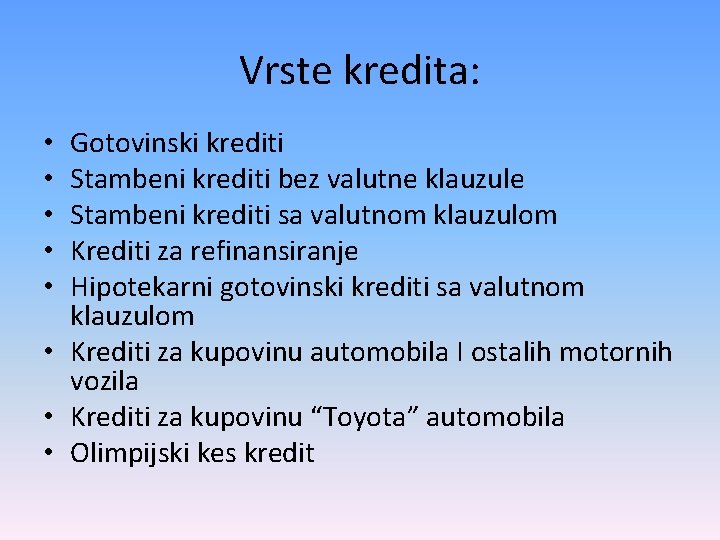 Vrste kredita:

• Gotovinski krediti
• Stambeni krediti bez valutne klauzule
• Stambeni krediti sa valutnom klauzulom
• Krediti za refinansiranje
• Hipotekarni gotovinski krediti sa valutnom klauzulom
• Krediti za kupovinu automobila I ostalih motornih vozila
• Krediti za kupovinu “Toyota” automobila
• Olimpijski kes kredit